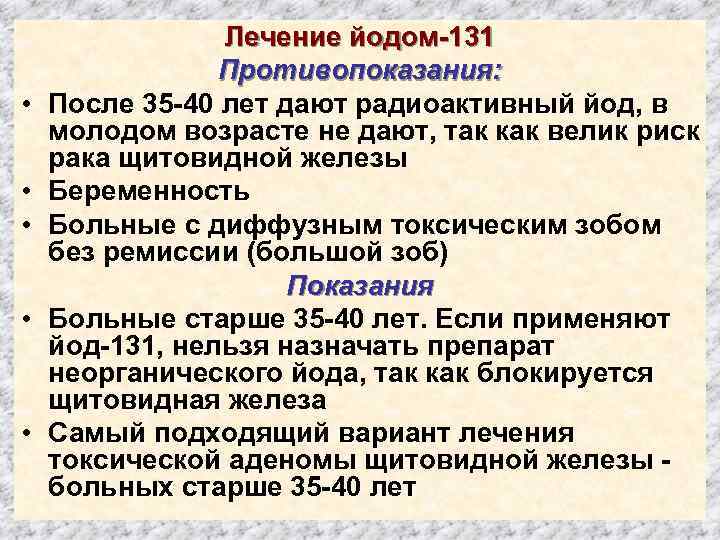 Лечение йодом-131
Противопоказания:

• После 35-40 лет дают радиоактивный йод, в молодом возрасте не дают, так как велик риск рака щитовидной железы
• Беременность
• Больные с диффузным токсическим зобом без ремиссии (большой зоб)

Показания

• Больные старше 35-40 лет. Если применяют йод-131, нельзя назначать препарат неорганического йода, так как блокируется щитовидная железа
• Самый подходящий вариант лечения токсической аденомы щитовидной железы - больных старше 35-40 лет